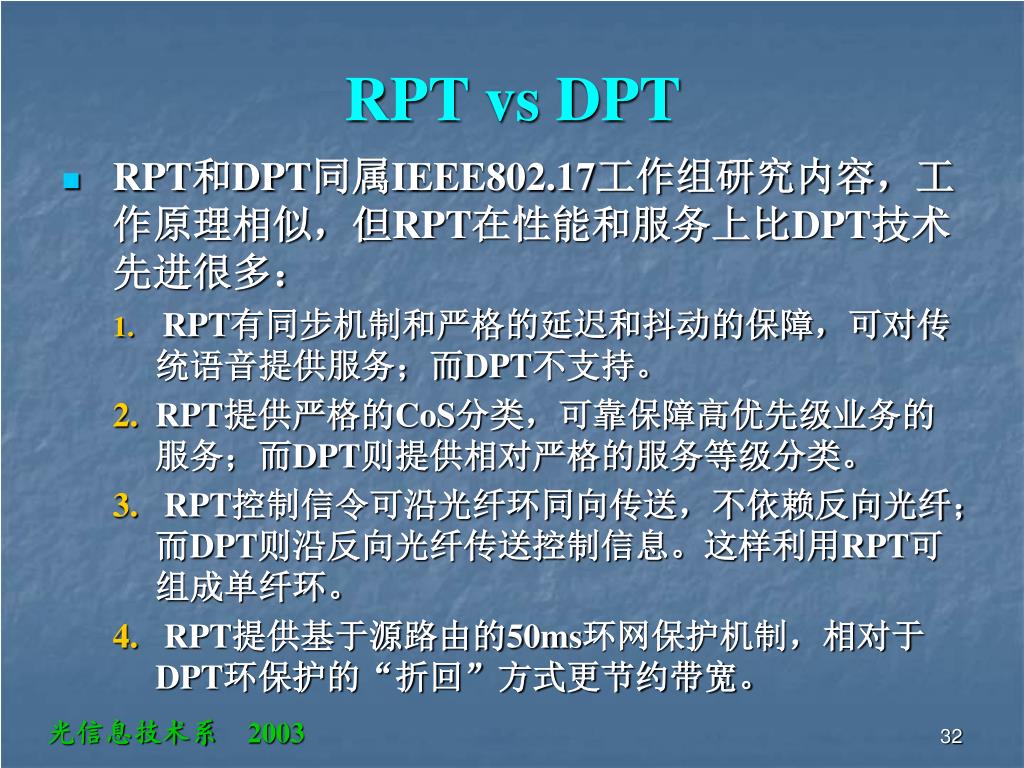 RPT vs DPT

RPT和DPT同属IEEE802.17工作组研究内容，工作原理相似，但RPT在性能和服务上比DPT技术先进很多：

1. RPT有同步机制和严格的延迟和抖动的保障，可对传统语音提供服务；而DPT不支持。
2. RPT提供严格的CoS分类，可靠保障高优先级业务的服务；而DPT则提供相对严格的服务等级分类。
3. RPT控制信令可沿光纤环同向传送，不依赖反向光纤；而DPT则沿反向光纤传送控制信息。这样利用RPT可组成单纤环。
4. RPT提供基于源路由的50ms环网保护机制，相对于DPT环保护的“折回”方式更节约带宽。

光信息技术系 2003

32